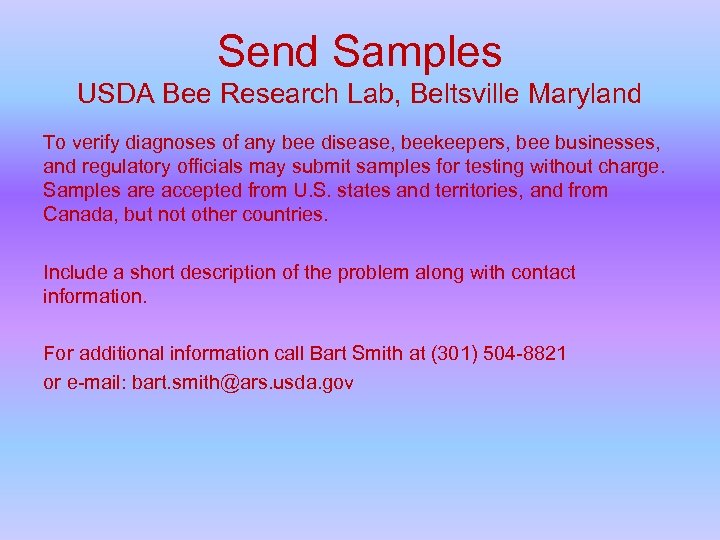 Send Samples
USDA Bee Research Lab, Beltsville Maryland

To verify diagnoses of any bee disease, beekeepers, bee businesses, and regulatory officials may submit samples for testing without charge. Samples are accepted from U.S. states and territories, and from Canada, but not other countries.

Include a short description of the problem along with contact information.

For additional information call Bart Smith at (301) 504-8821
or e-mail: bart.smith@ars.usda.gov